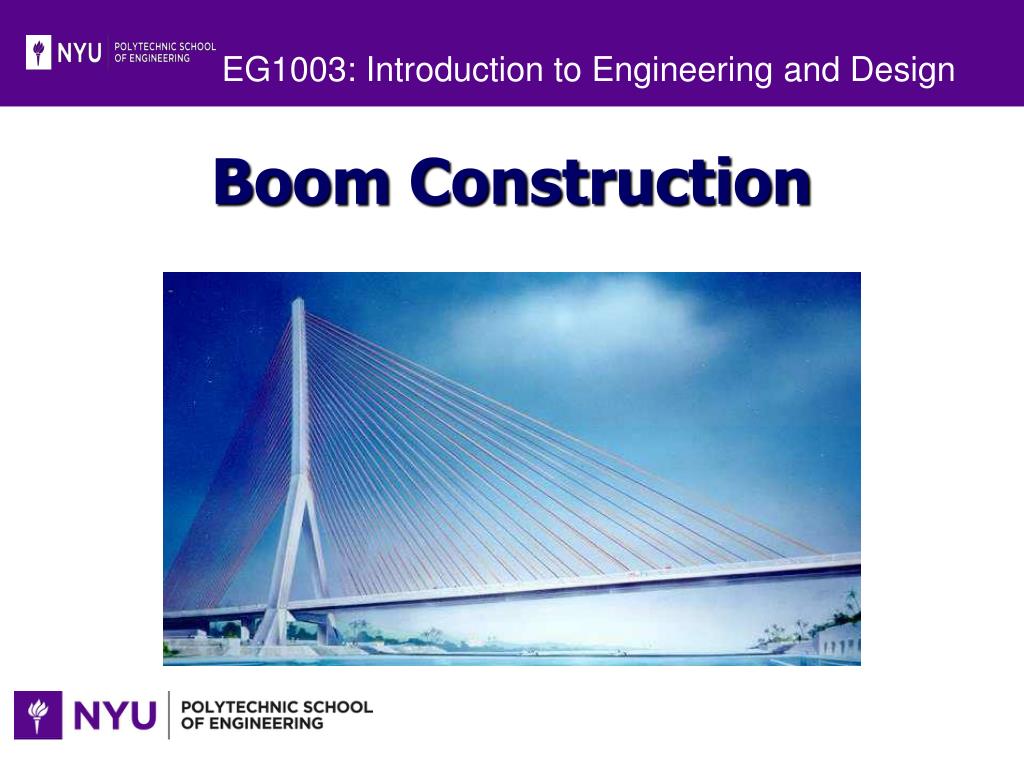 NYU POLYTECHNIC SCHOOL OF ENGINEERING

EG1003: Introduction to Engineering and Design

Boom Construction

NYU POLYTECHNIC SCHOOL OF ENGINEERING